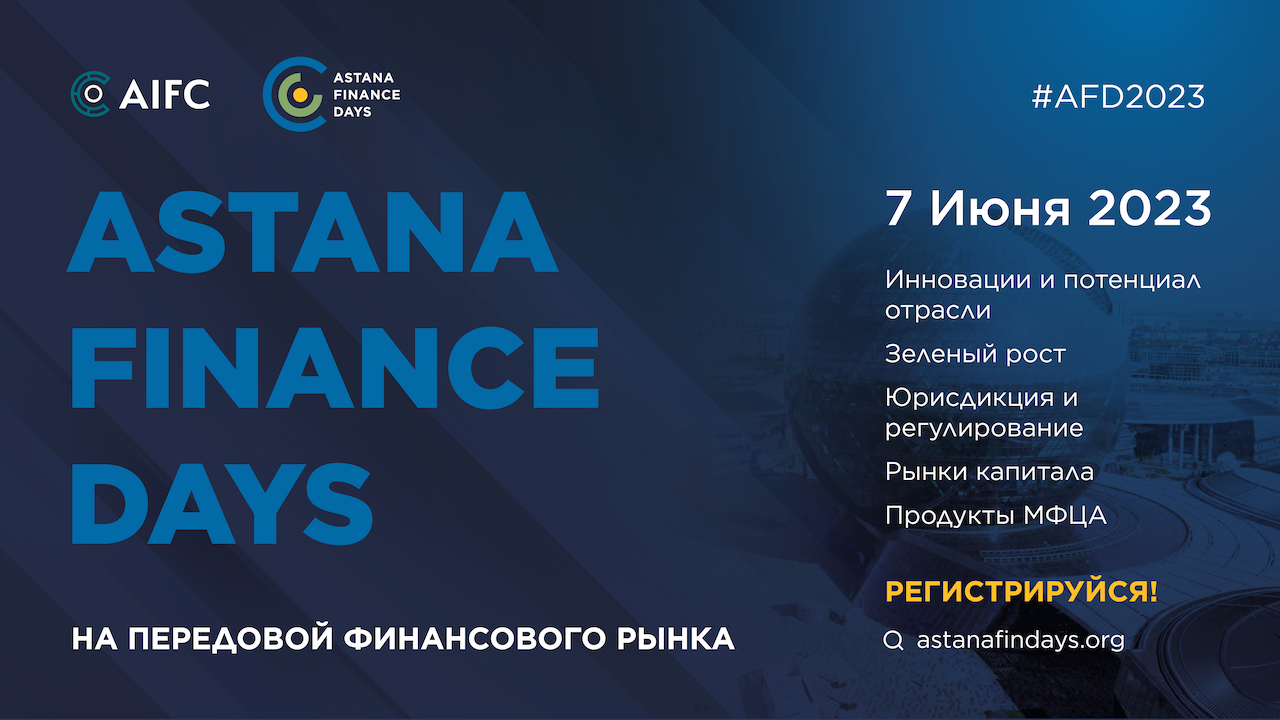 AIFC

ASTANA FINANCE DAYS

#AFD2023

ASTANA FINANCE DAYS

НА ПЕРЕДОВОЙ ФИНАНСОВОГО РЫНКА

7 Июня 2023

Инновации и потенциал отрасли

Зеленый рост

Юрисдикция и регулирование

Рынки капитала

Продукты МФЦА

РЕГИСТРИРУЙСЯ!

astanafindays.org